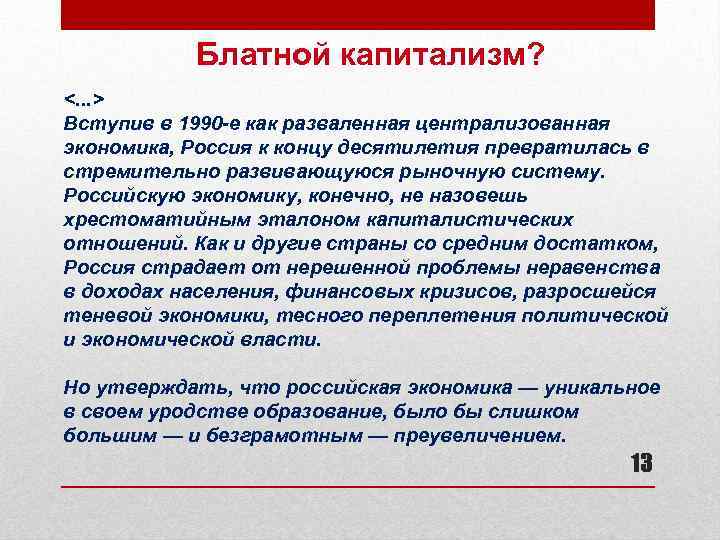 Блатной капитализм?

<...>
Вступив в 1990-е как разваленная централизованная экономика, Россия к концу десятилетия превратилась в стремительно развивающуюся рыночную систему. Российскую экономику, конечно, не назовешь хрестоматийным эталоном капиталистических отношений. Как и другие страны со средним достатком, Россия страдает от нерешенной проблемы неравенства в доходах населения, финансовых кризисов, разросшейся теневой экономики, тесного переплетения политической и экономической власти.

Но утверждать, что российская экономика — уникальное в своем уродстве образование, было бы слишком большим — и безграмотным — преувеличением.

13